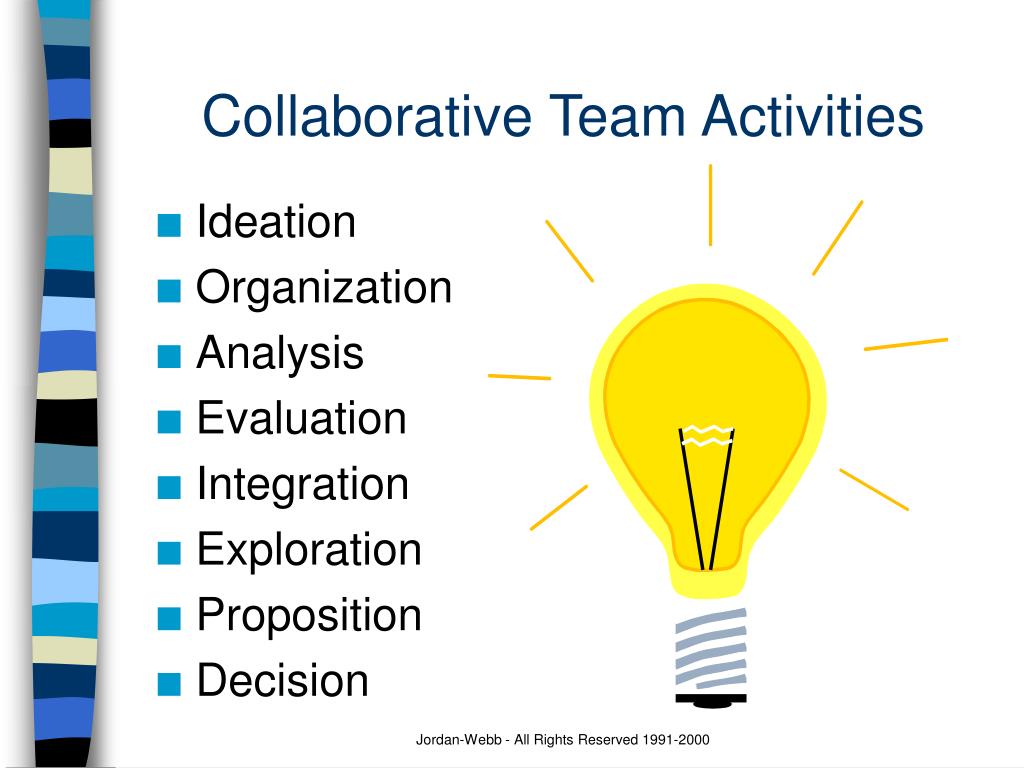 Collaborative Team Activities

■ Ideation
■ Organization
■ Analysis
■ Evaluation
■ Integration
■ Exploration
■ Proposition
■ Decision

Jordan-Webb - All Rights Reserved 1991-2000